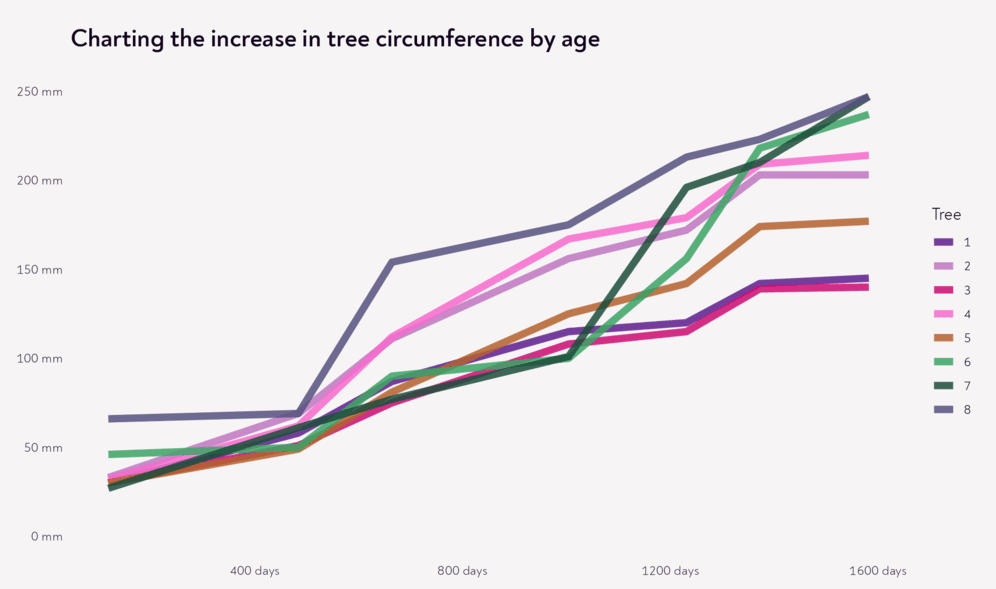 Charting the increase in tree circumference by age

250 mm
200 mm
150 mm
100 mm
50 mm
0 mm

400 days
800 days
1200 days
1600 days

Tree
1
2
3
4
5
6
7
8